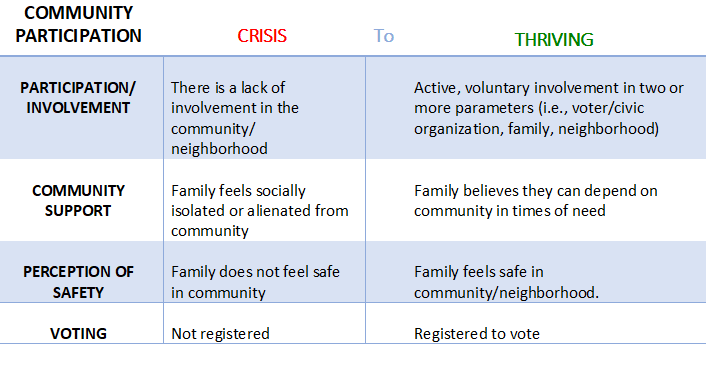 | COMMUNITY PARTICIPATION | CRISIS | To | THRIVING |
|---|---|---|---|
| PARTICIPATION/ INVOLVEMENT | There is a lack of involvement in the community/ neighborhood | | Active, voluntary involvement in two or more parameters (i.e., voter/civic organization, family, neighborhood) |
| COMMUNITY SUPPORT | Family feels socially isolated or alienated from community | | Family believes they can depend on community in times of need |
| PERCEPTION OF SAFETY | Family does not feel safe in community | | Family feels safe in community/neighborhood. |
| VOTING | Not registered | | Registered to vote |